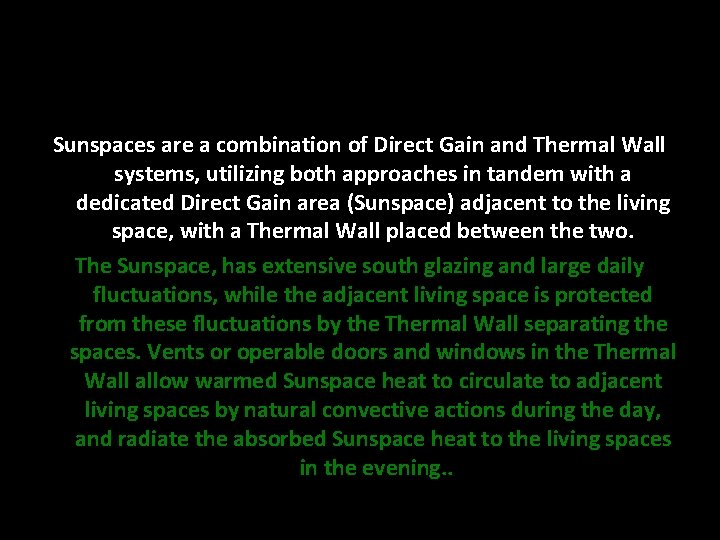 Sunspaces are a combination of Direct Gain and Thermal Wall systems, utilizing both approaches in tandem with a dedicated Direct Gain area (Sunspace) adjacent to the living space, with a Thermal Wall placed between the two.

The Sunspace, has extensive south glazing and large daily fluctuations, while the adjacent living space is protected from these fluctuations by the Thermal Wall separating the spaces. Vents or operable doors and windows in the Thermal Wall allow warmed Sunspace heat to circulate to adjacent living spaces by natural convective actions during the day, and radiate the absorbed Sunspace heat to the living spaces in the evening..